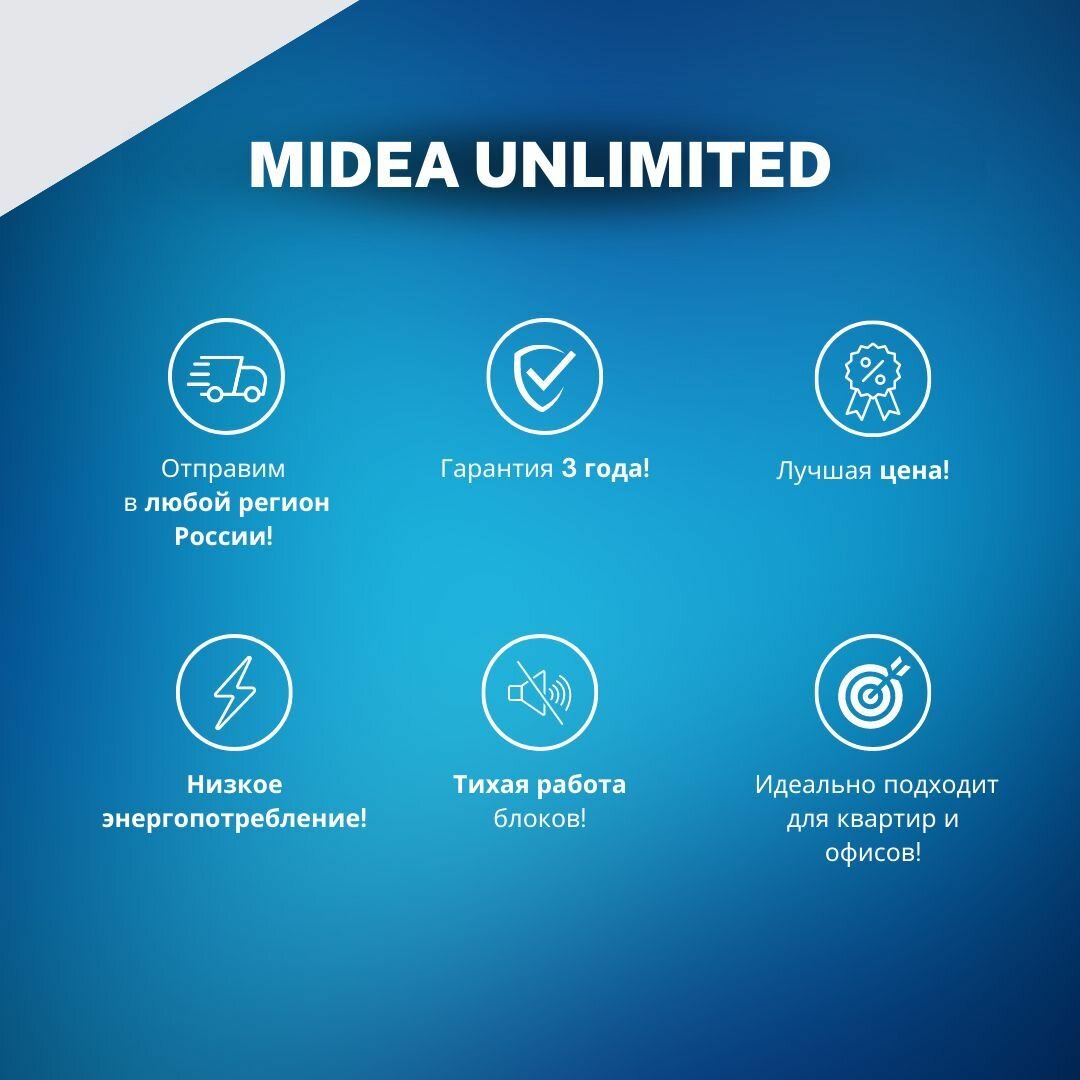 MIDEA UNLIMITED

Отправим в любой регион России!

Гарантия 3 года!

Лучшая цена!

Низкое энергопотребление!

Тихая работа блоков!

Идеально подходит для квартир и офисов!